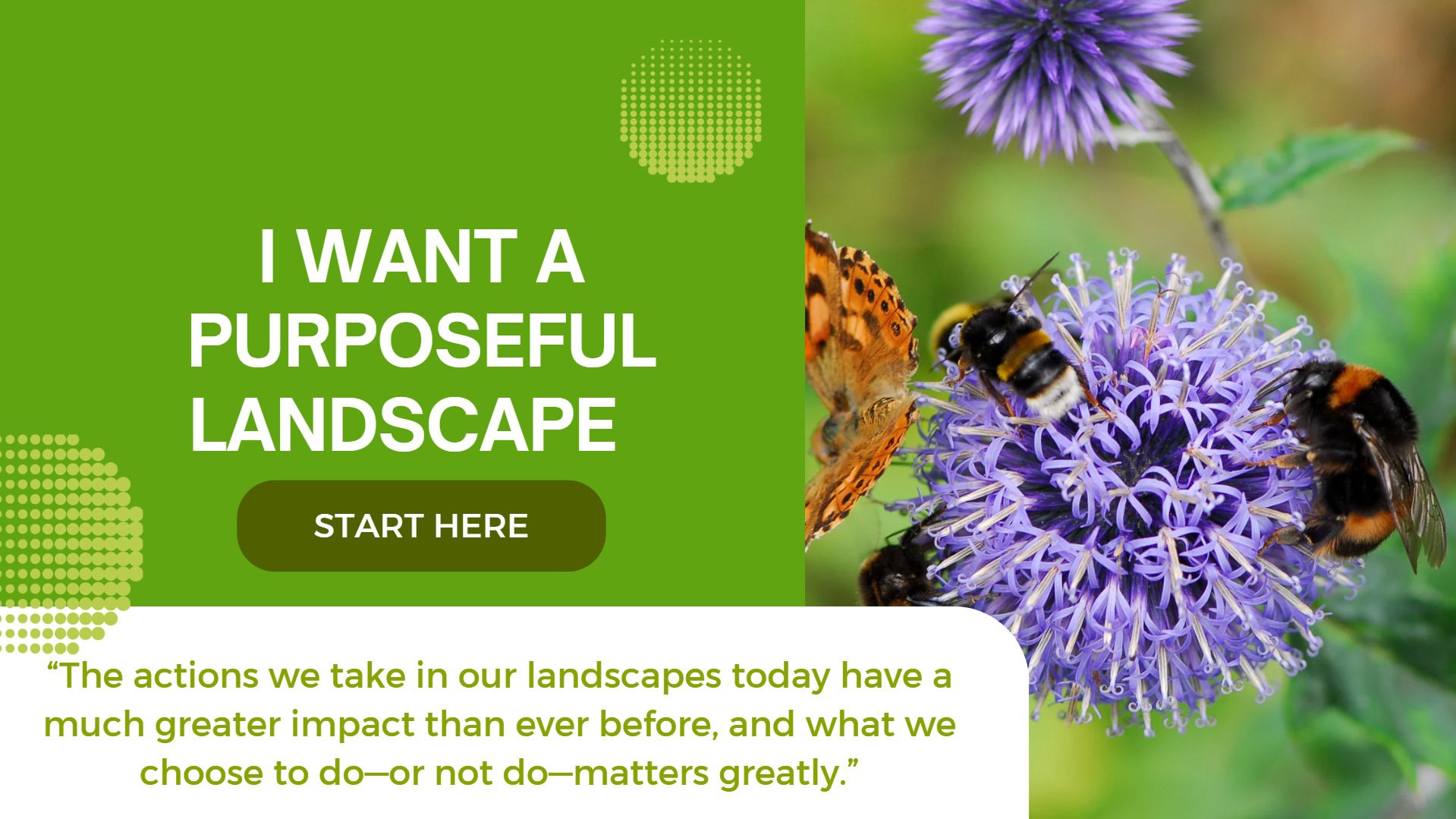 I WANT A PURPOSEFUL LANDSCAPE

START HERE

“The actions we take in our landscapes today have a much greater impact than ever before, and what we choose to do—or not do—matters greatly.”